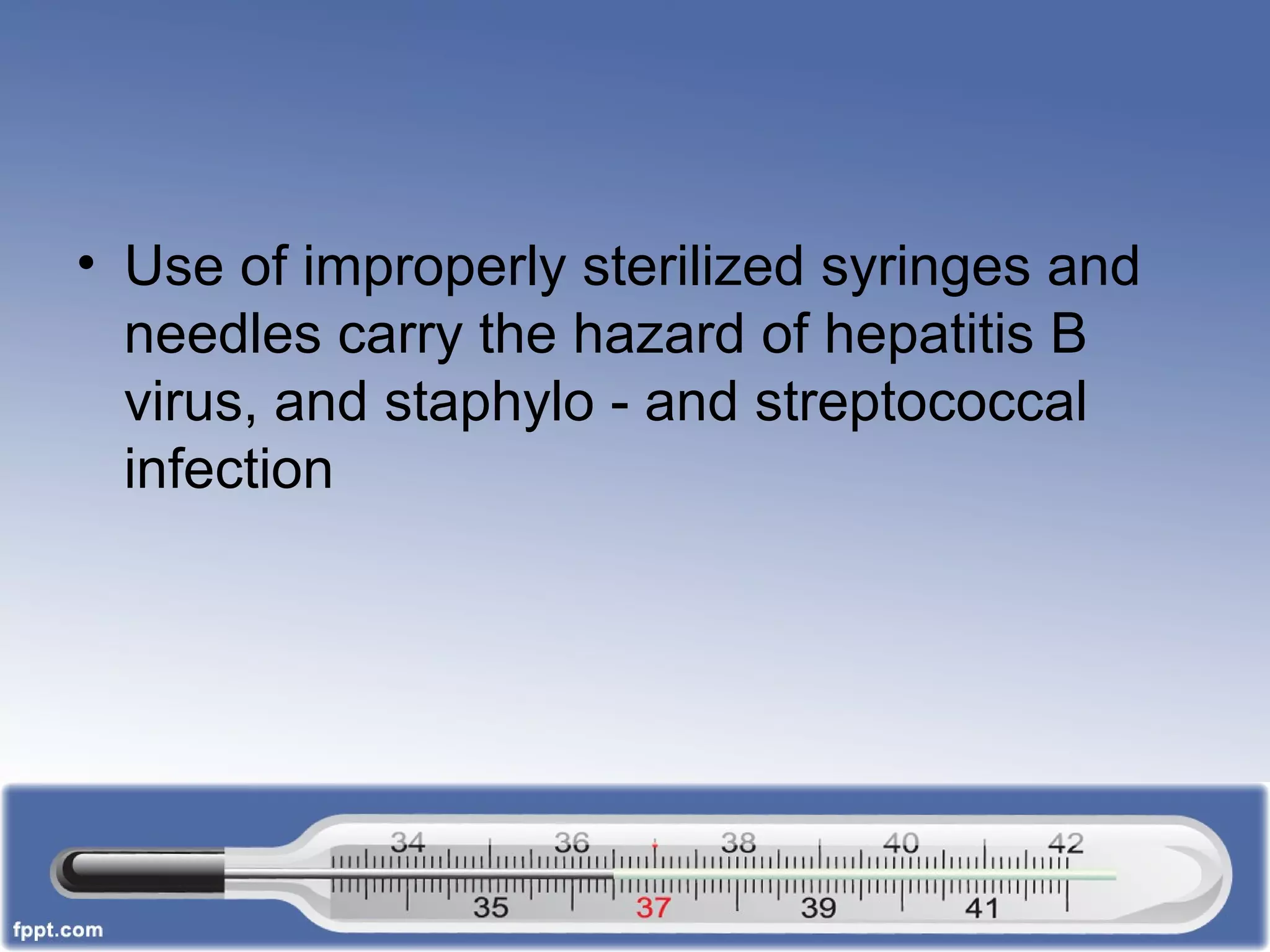 • Use of improperly sterilized syringes and needles carry the hazard of hepatitis B virus, and staphylo - and streptococcal infection

34 36 38 40 42
35 37 39 41

fppt.com